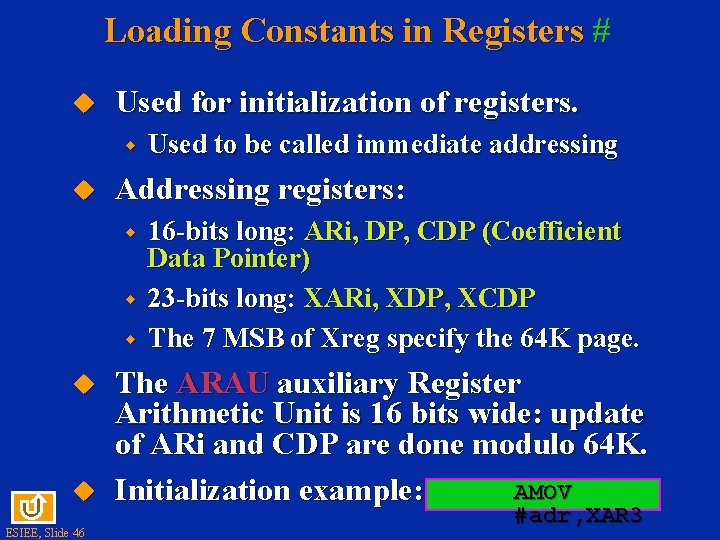 Loading Constants in Registers #

Used for initialization of registers.

Used to be called immediate addressing

Addressing registers:

16-bits long: ARi, DP, CDP (Coefficient Data Pointer)

23-bits long: XARi, XDP, XCDP

The 7 MSB of Xreg specify the 64K page.

The ARAU auxiliary Register Arithmetic Unit is 16 bits wide: update of ARi and CDP are done modulo 64K.

Initialization example: AMOV #adr,XAR3

ESIEE, Slide 46